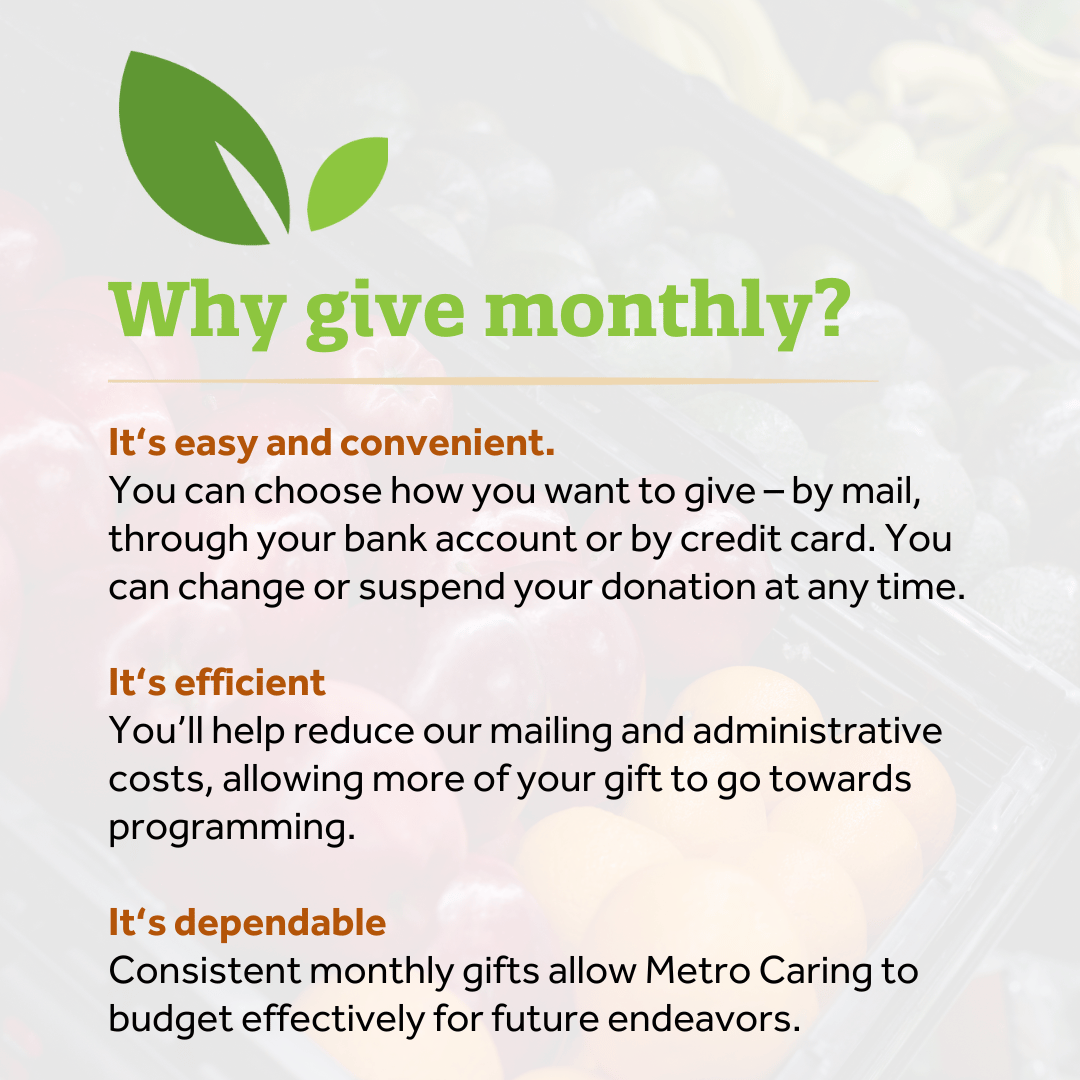 Why give monthly?

It‘s easy and convenient.
You can choose how you want to give – by mail, through your bank account or by credit card. You can change or suspend your donation at any time.

It‘s efficient
You’ll help reduce our mailing and administrative costs, allowing more of your gift to go towards programming.

It‘s dependable
Consistent monthly gifts allow Metro Caring to budget effectively for future endeavors.